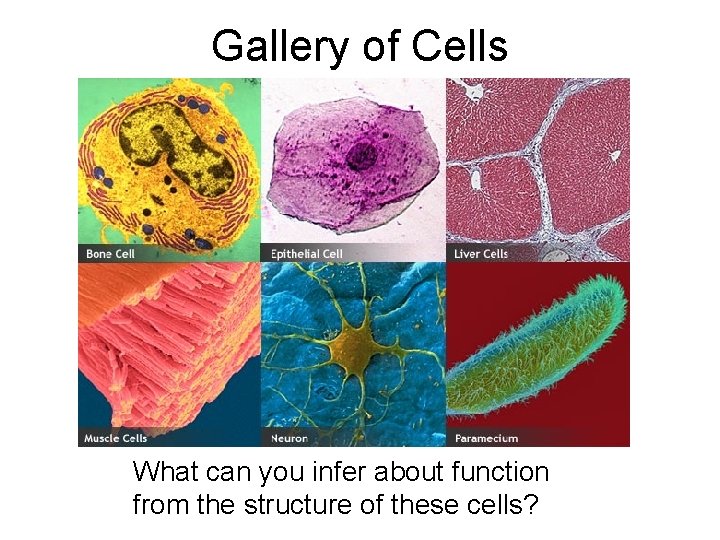 Gallery of Cells

Bone Cell

Epithelial Cell

Liver Cells

Muscle Cells

Neuron

Paramecium

What can you infer about function from the structure of these cells?